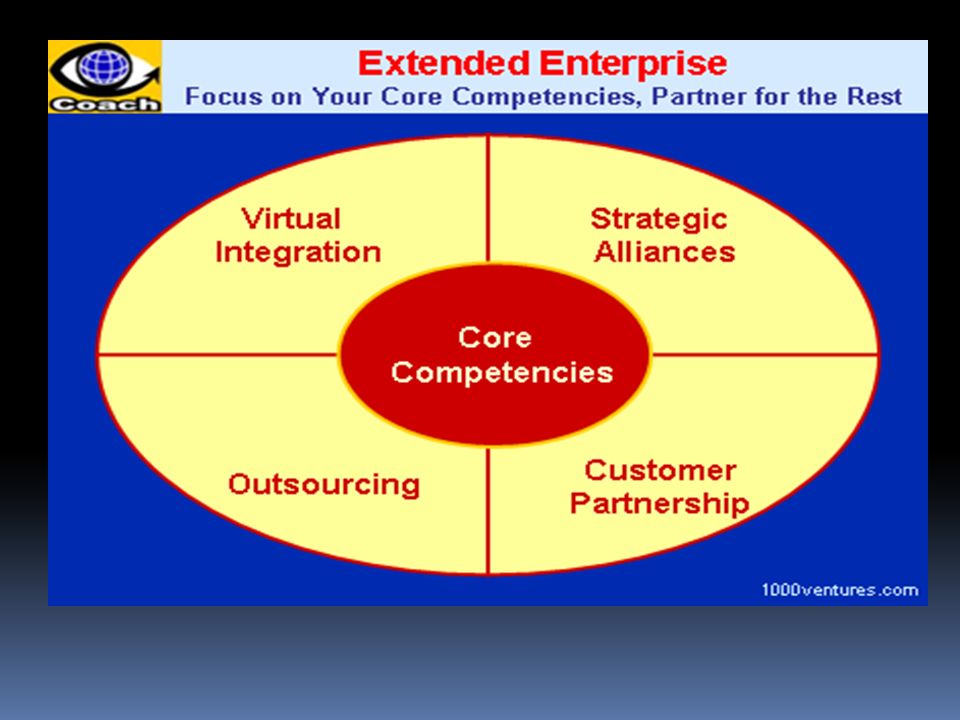 Coach

Extended Enterprise

Focus on Your Core Competencies, Partner for the Rest

Virtual Integration

Strategic Alliances

Core Competencies

Outsourcing

Customer Partnership

1000ventures.com